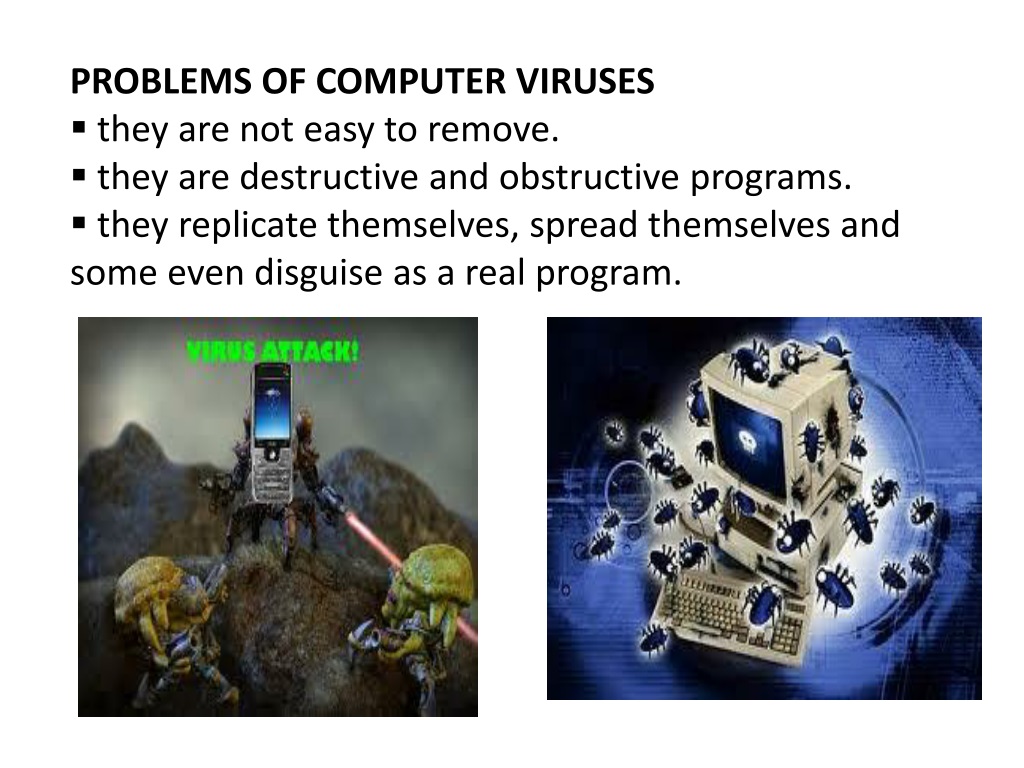 PROBLEMS OF COMPUTER VIRUSES
▪ they are not easy to remove.
▪ they are destructive and obstructive programs.
▪ they replicate themselves, spread themselves and some even disguise as a real program.

VIRUS ATTACK!